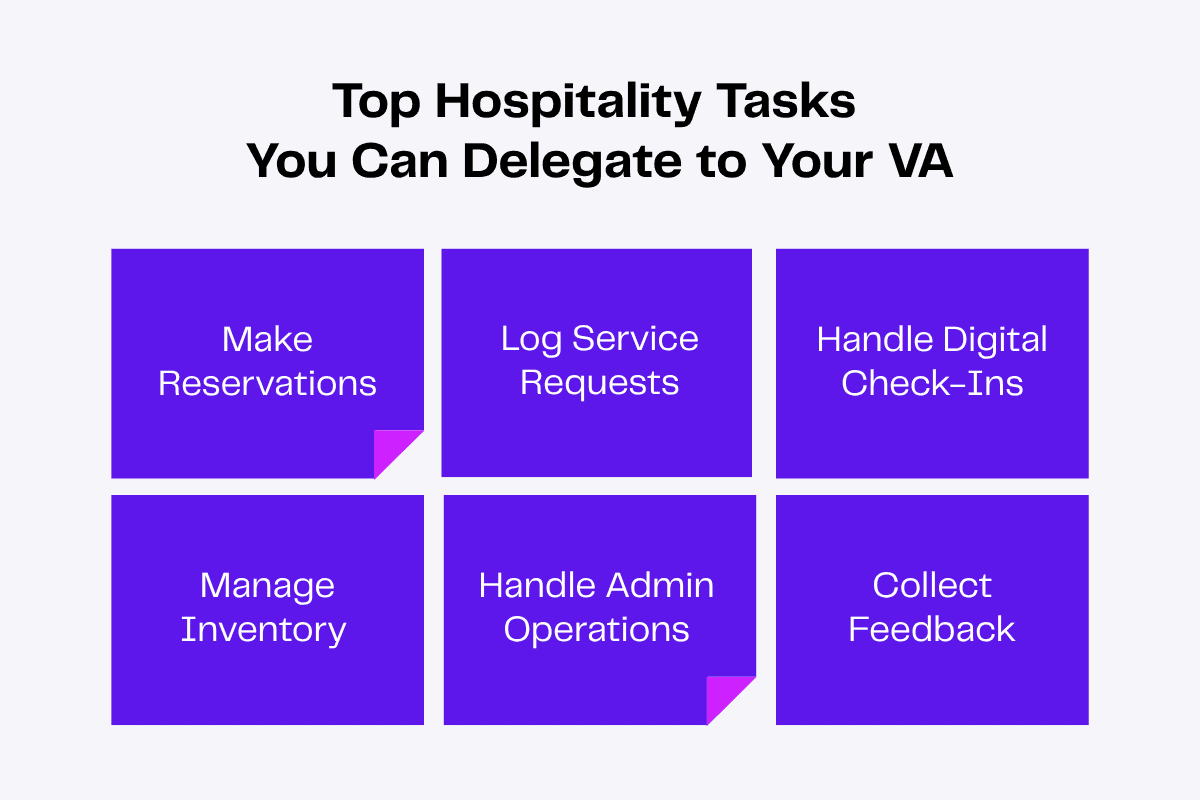 Top Hospitality Tasks
You Can Delegate to Your VA

Make Reservations

Log Service Requests

Handle Digital Check-Ins

Manage Inventory

Handle Admin Operations

Collect Feedback